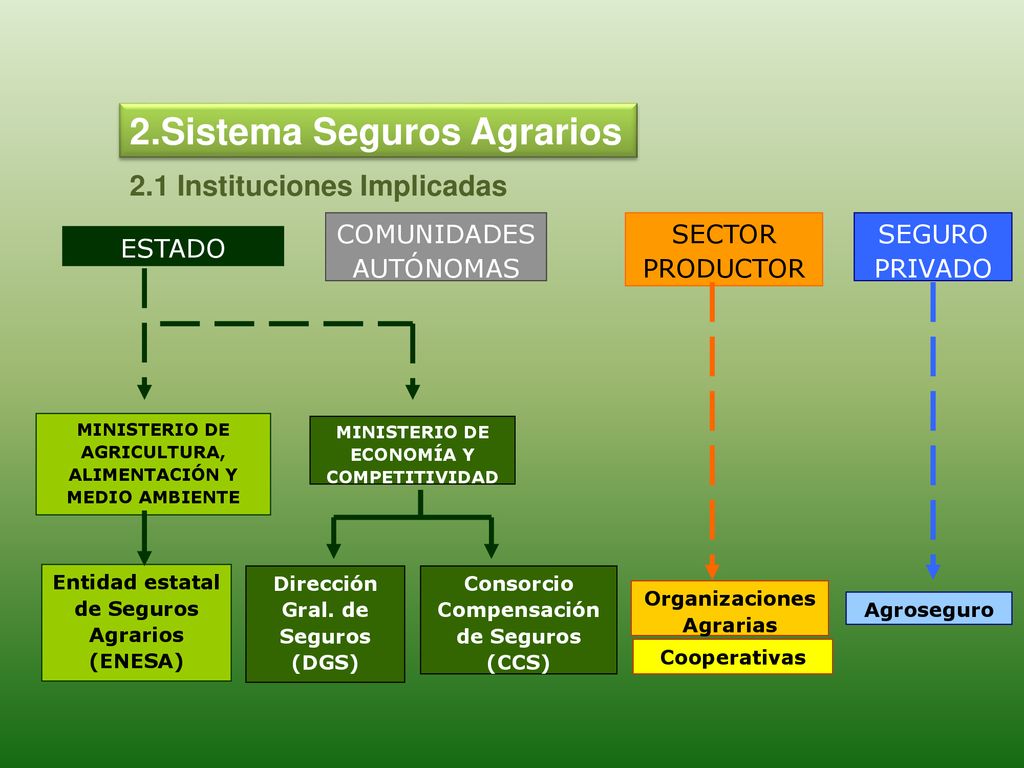 2.Sistema Seguros Agrarios

2.1 Instituciones Implicadas

ESTADO

COMUNIDADES AUTÓNOMAS

SECTOR PRODUCTOR

SEGURO PRIVADO

MINISTERIO DE AGRICULTURA, ALIMENTACIÓN Y MEDIO AMBIENTE

MINISTERIO DE ECONOMÍA Y COMPETITIVIDAD

Entidad estatal de Seguros Agrarios (ENESA)

Dirección Gral. de Seguros (DGS)

Consorcio Compensación de Seguros (CCS)

Organizaciones Agrarias

Cooperativas

Agroseguro